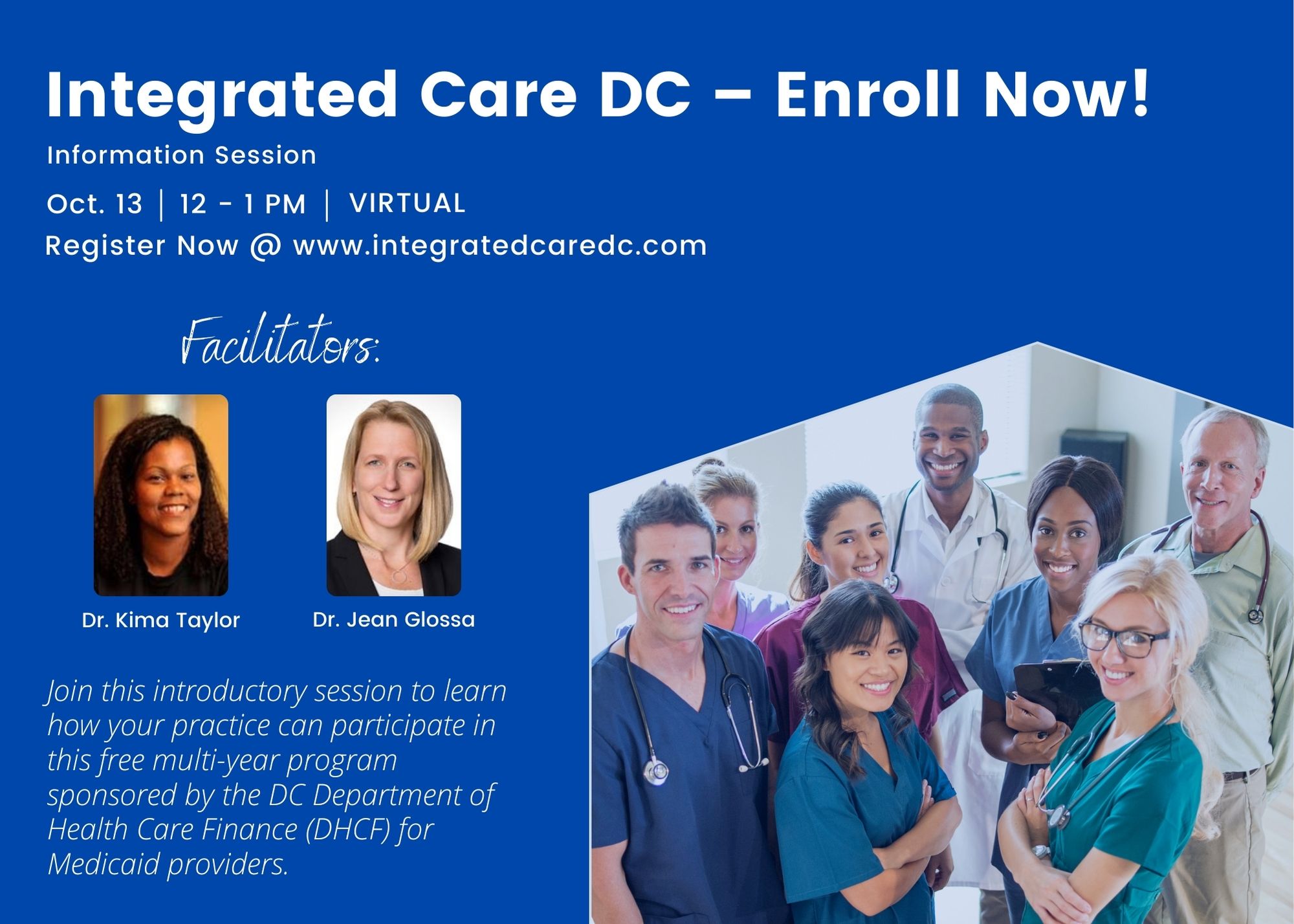 Integrated Care DC – Enroll Now!

Information Session

Oct. 13 | 12 - 1 PM | VIRTUAL

Register Now @ www.integratedcaredc.com

Facilitators:

Dr. Kima Taylor

Dr. Jean Glossa

Join this introductory session to learn how your practice can participate in this free multi-year program sponsored by the DC Department of Health Care Finance (DHCF) for Medicaid providers.